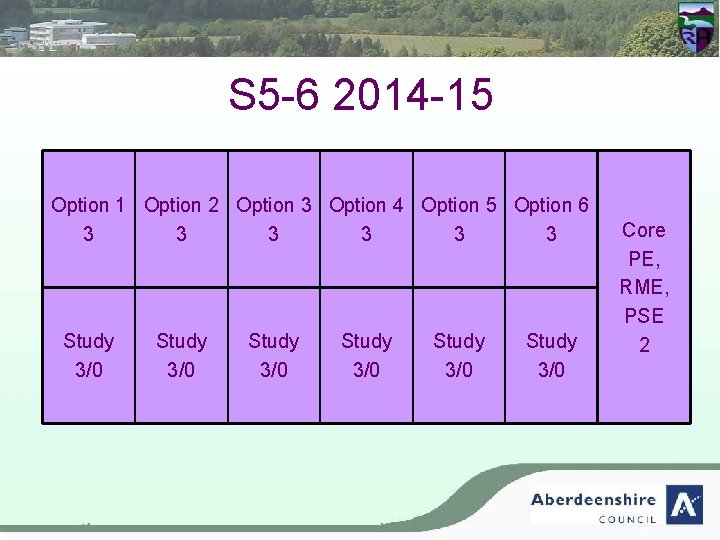 S5-6 2014-15

| Option 1 3 | Option 2 3 | Option 3 3 | Option 4 3 | Option 5 3 | Option 6 3 | Core PE, RME, PSE 2 |
|---|---|---|---|---|---|---|
| Study 3/0 | Study 3/0 | Study 3/0 | Study 3/0 | Study 3/0 | Study 3/0 | |

Aberdeenshire COUNCIL